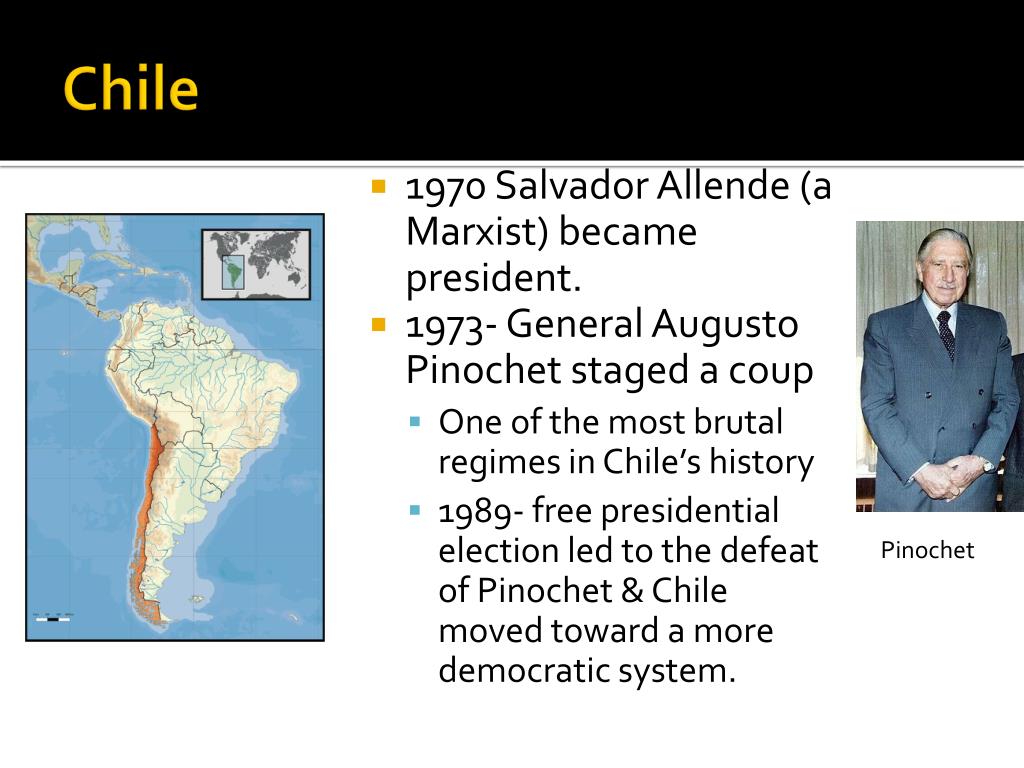 Chile

1970 Salvador Allende (a Marxist) became president.
1973- General Augusto Pinochet staged a coup
One of the most brutal regimes in Chile's history
1989- free presidential election led to the defeat of Pinochet & Chile moved toward a more democratic system.

Pinochet